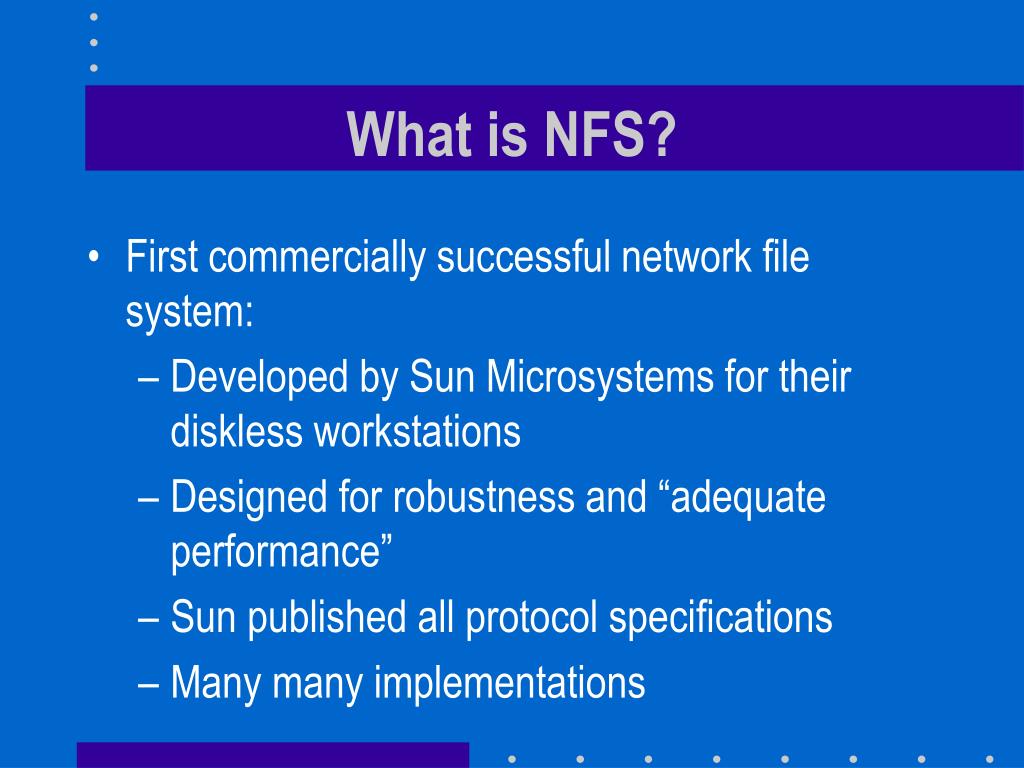 What is NFS?

• First commercially successful network file system:
– Developed by Sun Microsystems for their diskless workstations
– Designed for robustness and “adequate performance”
– Sun published all protocol specifications
– Many many implementations